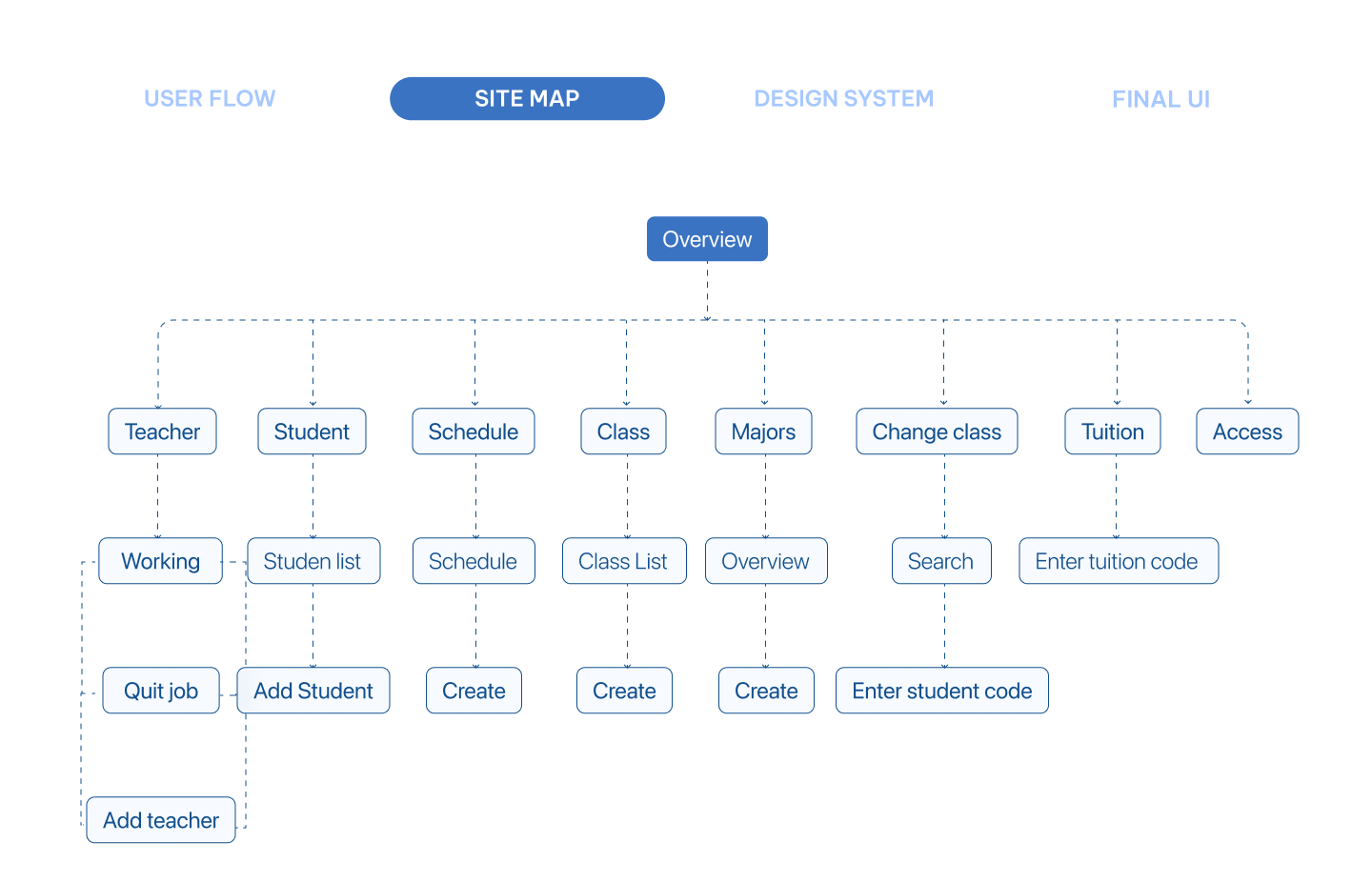 USER FLOW
SITE MAP
DESIGN SYSTEM
FINAL UI

Overview

Teacher
Student
Schedule
Class
Majors
Change class
Tuition
Access

Working
Studen list
Schedule
Class List
Overview
Search
Enter tuition code

Quit job
Add Student
Create
Create
Create
Enter student code

Add teacher